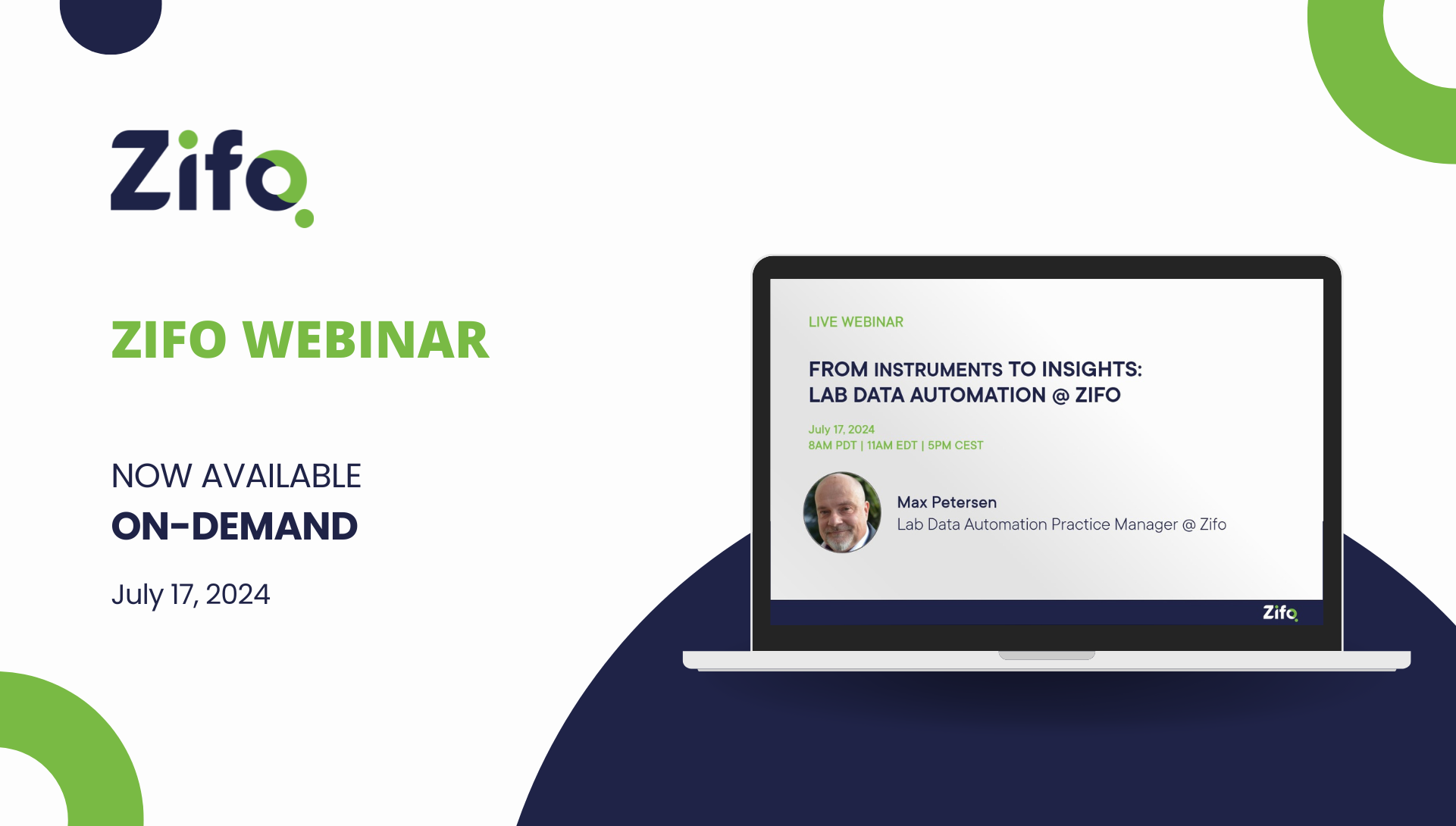 Zifo

ZIFO WEBINAR

NOW AVAILABLE
ON-DEMAND

July 17, 2024

LIVE WEBINAR

FROM INSTRUMENTS TO INSIGHTS:
LAB DATA AUTOMATION @ ZIFO

July 17, 2024
8AM PDT | 11AM EDT | 5PM CEST

Max Petersen
Lab Data Automation Practice Manager @ Zifo

Zifo